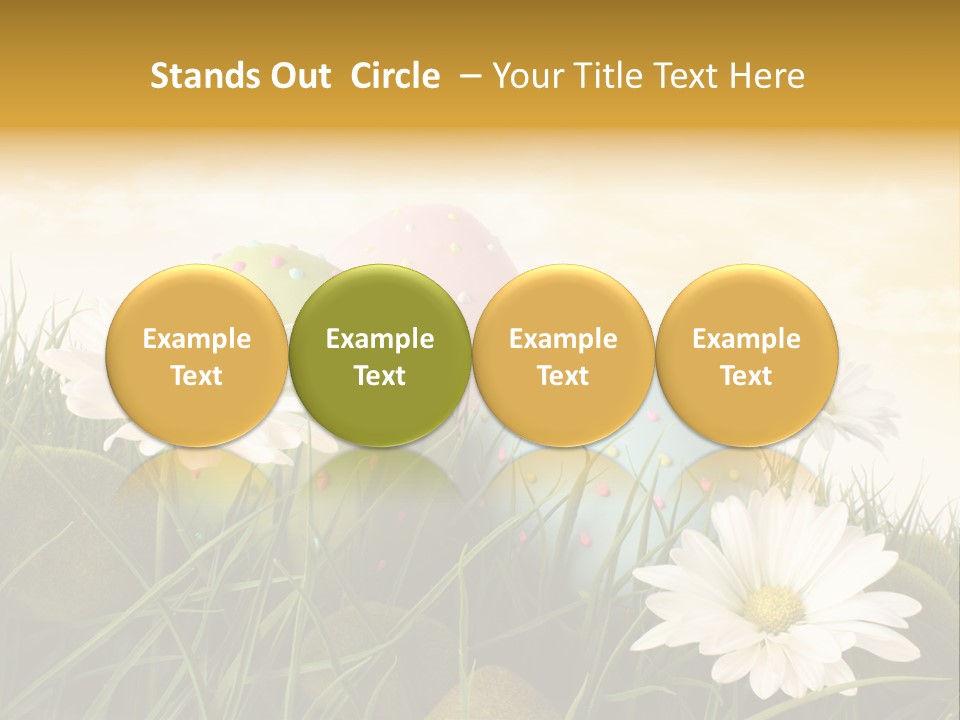 Stands Out Circle – Your Title Text Here

Example Text

Example Text

Example Text

Example Text